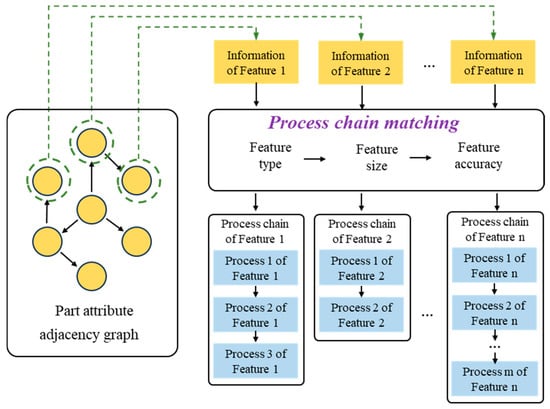 Information of Feature 1

Information of Feature 2

...

Information of Feature n

Process chain matching

Feature type

Feature size

Feature accuracy

Part attribute adjacency graph

Process chain of Feature 1

Process 1 of Feature 1

Process 2 of Feature 1

Process 3 of Feature 1

Process chain of Feature 2

Process 1 of Feature 2

Process 2 of Feature 2

...

Process chain of Feature n

Process 1 of Feature n

Process 2 of Feature n

...

Process m of Feature n